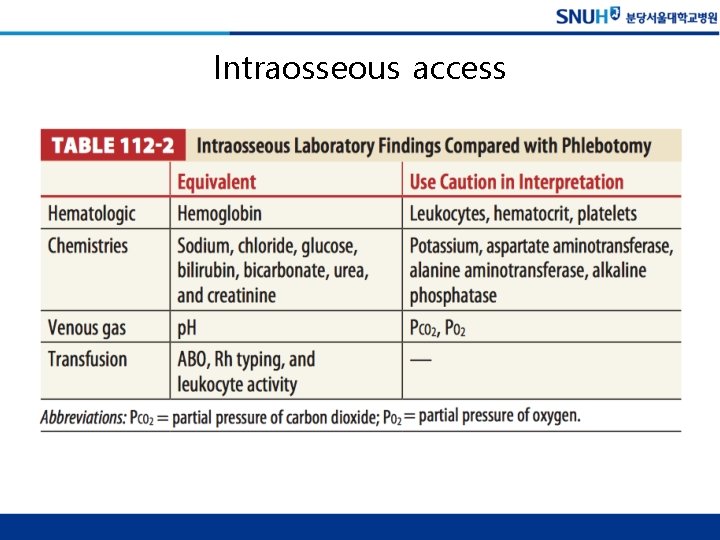 SNUH 분당서울대학교병원

Intraosseous access

TABLE 112-2 Intraosseous Laboratory Findings Compared with Phlebotomy

| | Equivalent | Use Caution in Interpretation |
|---|---|---|
| Hematologic | Hemoglobin | Leukocytes, hematocrit, platelets |
| Chemistries | Sodium, chloride, glucose, bilirubin, bicarbonate, urea, and creatinine | Potassium, aspartate aminotransferase, alanine aminotransferase, alkaline phosphatase |
| Venous gas | pH | $P_{CO_2}$, $P_{O_2}$ |
| Transfusion | ABO, Rh typing, and leukocyte activity | — |

Abbreviations: $P_{CO_2}$ = partial pressure of carbon dioxide; $P_{O_2}$ = partial pressure of oxygen.